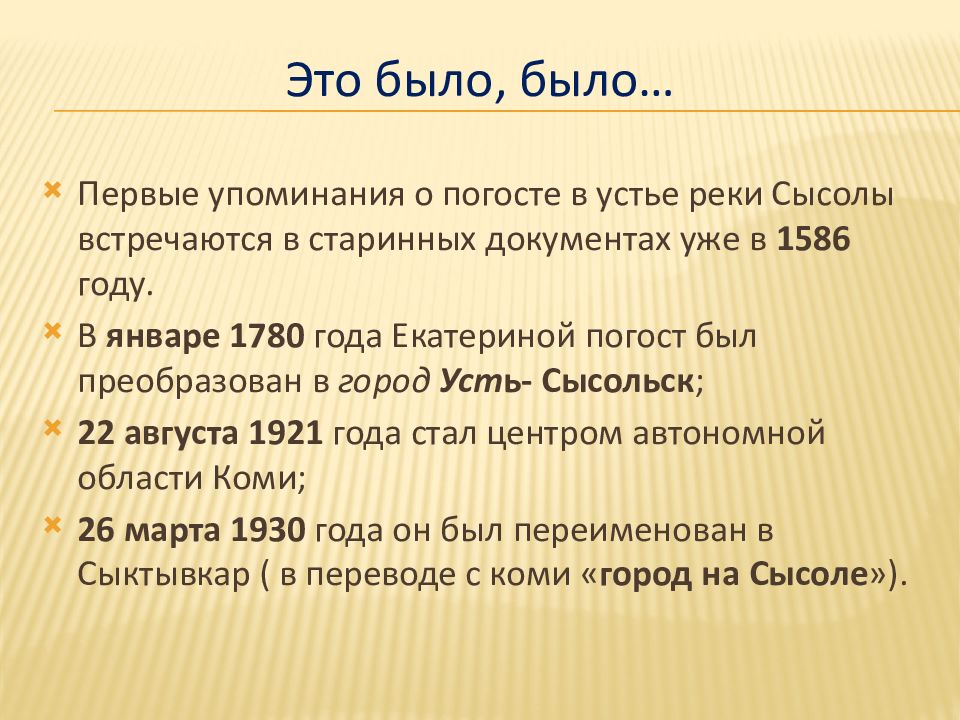 Это было, было…

Первые упоминания о погосте в устье реки Сысолы встречаются в старинных документах уже в 1586 году.

В январе 1780 года Екатериной погост был преобразован в город Усть- Сысольск;

22 августа 1921 года стал центром автономной области Коми;

26 марта 1930 года он был переименован в Сыктывкар ( в переводе с коми «город на Сысоле»).